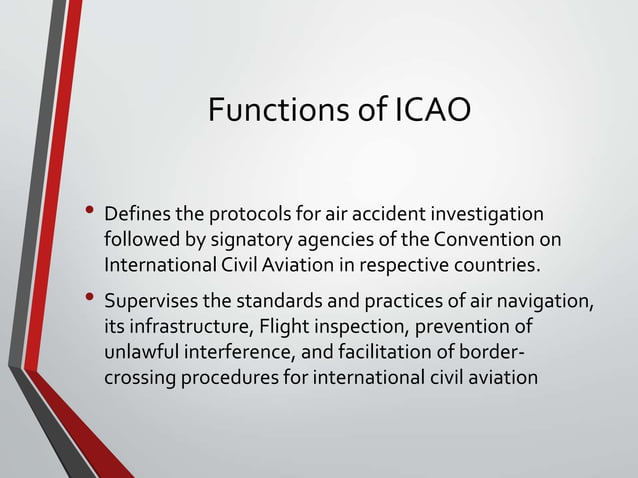 Functions of ICAO

• Defines the protocols for air accident investigation followed by signatory agencies of the Convention on International Civil Aviation in respective countries.

• Supervises the standards and practices of air navigation, its infrastructure, Flight inspection, prevention of unlawful interference, and facilitation of border-crossing procedures for international civil aviation